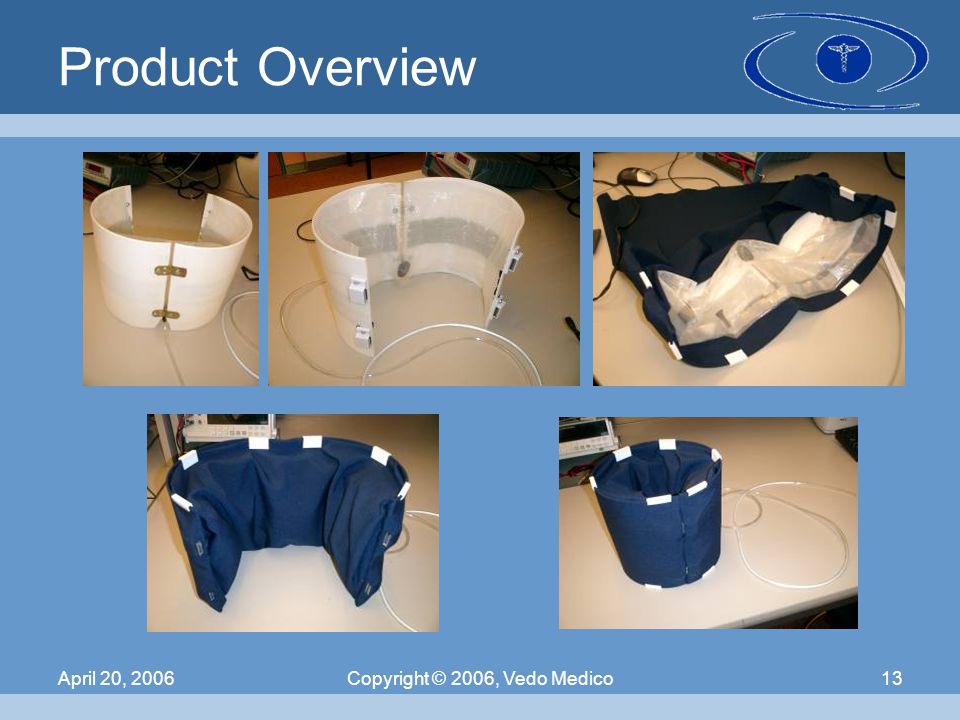 Product Overview

April 20, 2006

Copyright © 2006, Vedo Medico

13